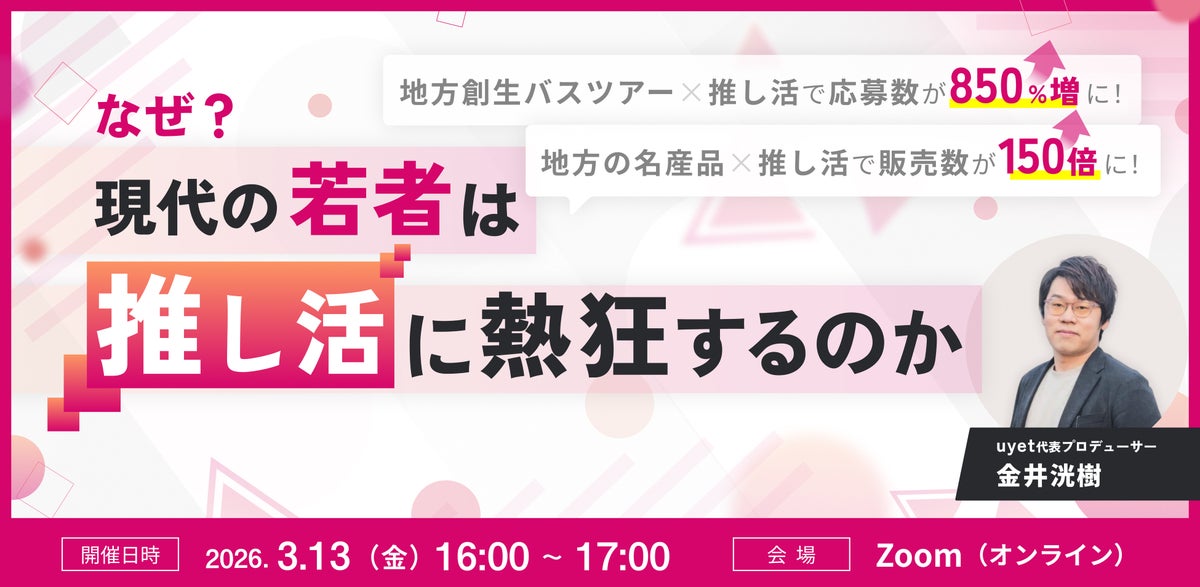 地方創生バスツアー×推し活で応募数が850%増に！

地方の名産品×推し活で販売数が150倍に！

なぜ？
現代の若者は
推し活に熱狂するのか

uyet代表プロデューサー
金井洸樹

開催日時 2026. 3.13（金）16:00 ~ 17:00 会場 Zoom（オンライン）